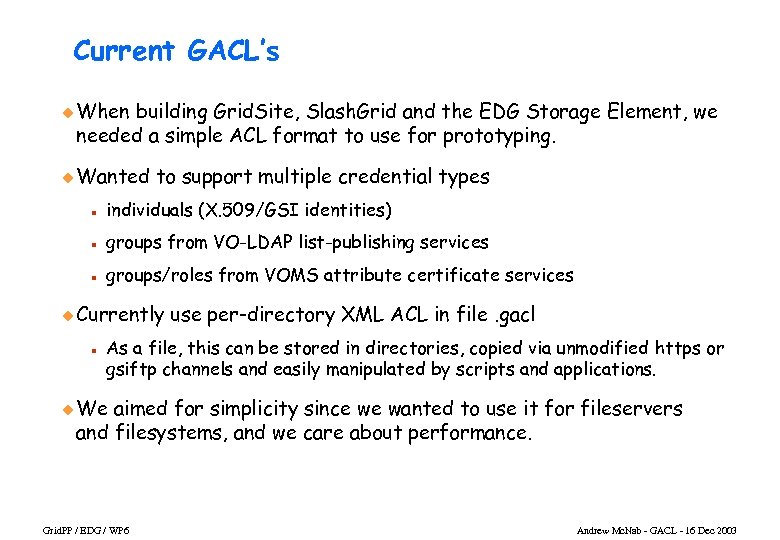 Current GACL's

When building GridSite, SlashGrid and the EDG Storage Element, we needed a simple ACL format to use for prototyping.

Wanted to support multiple credential types

individuals (X.509/GSI identities)

groups from VO-LDAP list-publishing services

groups/roles from VOMS attribute certificate services

Currently use per-directory XML ACL in file .gacl

As a file, this can be stored in directories, copied via unmodified https or gsiftp channels and easily manipulated by scripts and applications.

We aimed for simplicity since we wanted to use it for fileservers and filesystems, and we care about performance.

GridPP / EDG / WP6

Andrew McNab - GACL - 16 Dec 2003